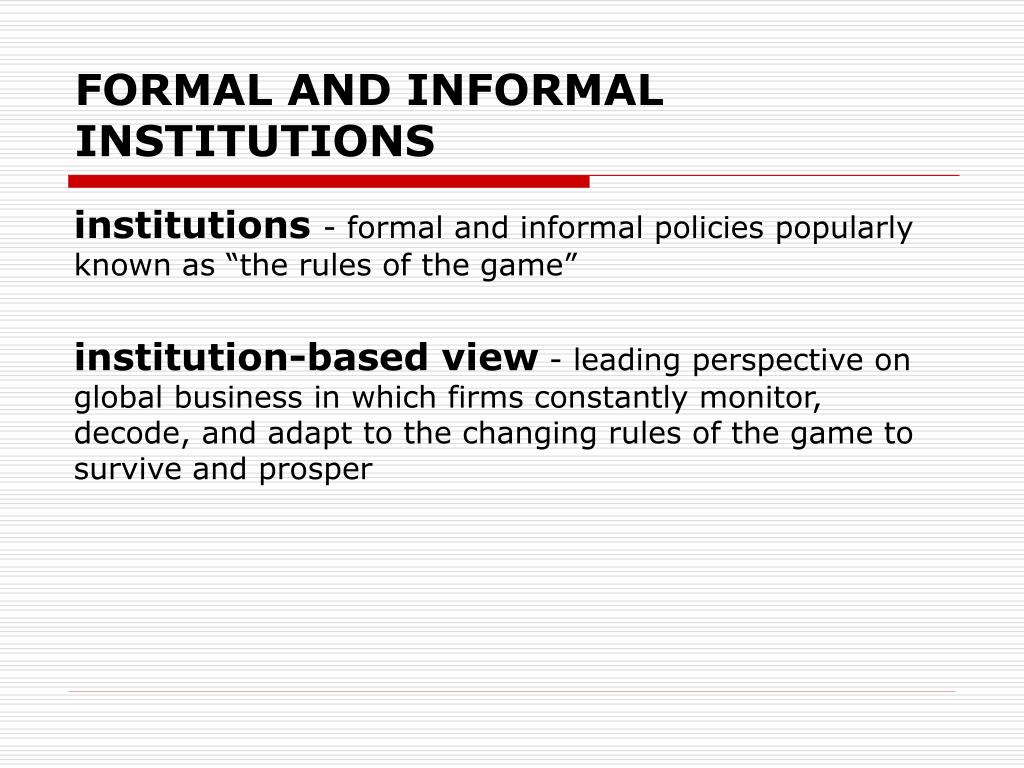 FORMAL AND INFORMAL INSTITUTIONS

institutions - formal and informal policies popularly known as “the rules of the game”

institution-based view - leading perspective on global business in which firms constantly monitor, decode, and adapt to the changing rules of the game to survive and prosper